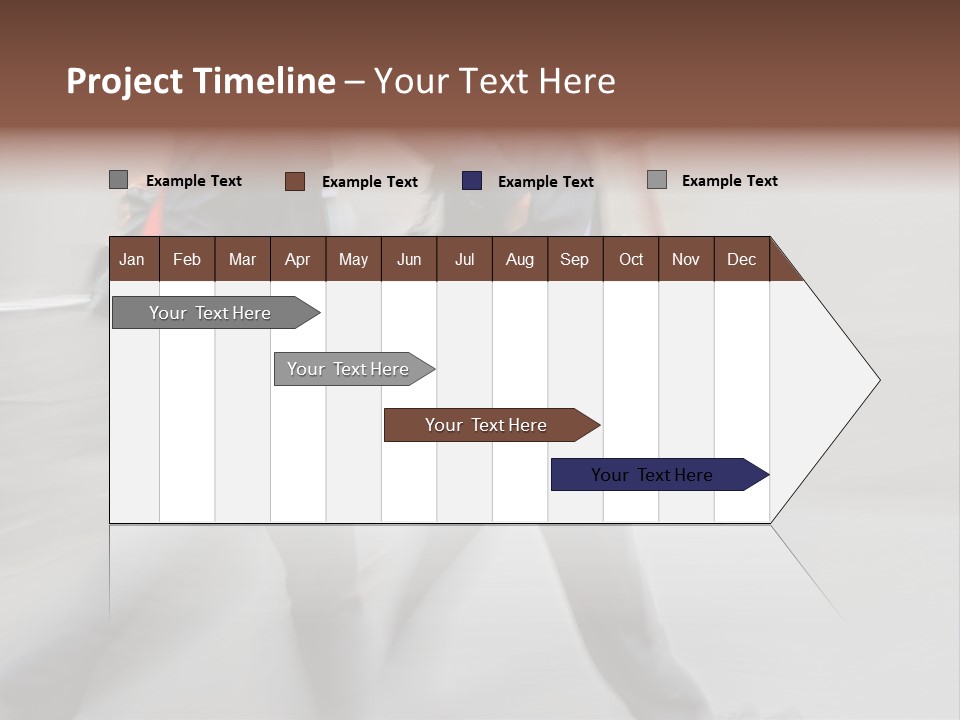 Project Timeline – Your Text Here

Example Text
Example Text
Example Text
Example Text

| Jan | Feb | Mar | Apr | May | Jun | Jul | Aug | Sep | Oct | Nov | Dec |
|---|---|---|---|---|---|---|---|---|---|---|---|

Your Text Here
Your Text Here
Your Text Here
Your Text Here